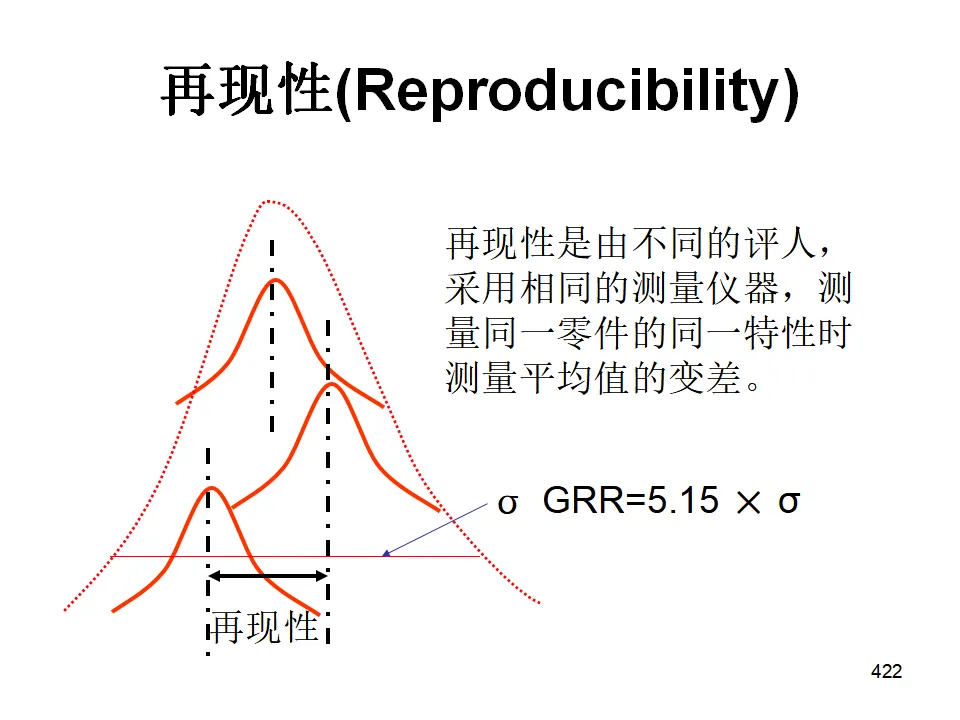 再现性(Reproducibility)

再现性是由不同的评人，采用相同的测量仪器，测量同一零件的同一特性时测量平均值的变差。

$\sigma$ GRR=5.15 $\times$ $\sigma$

再现性

422